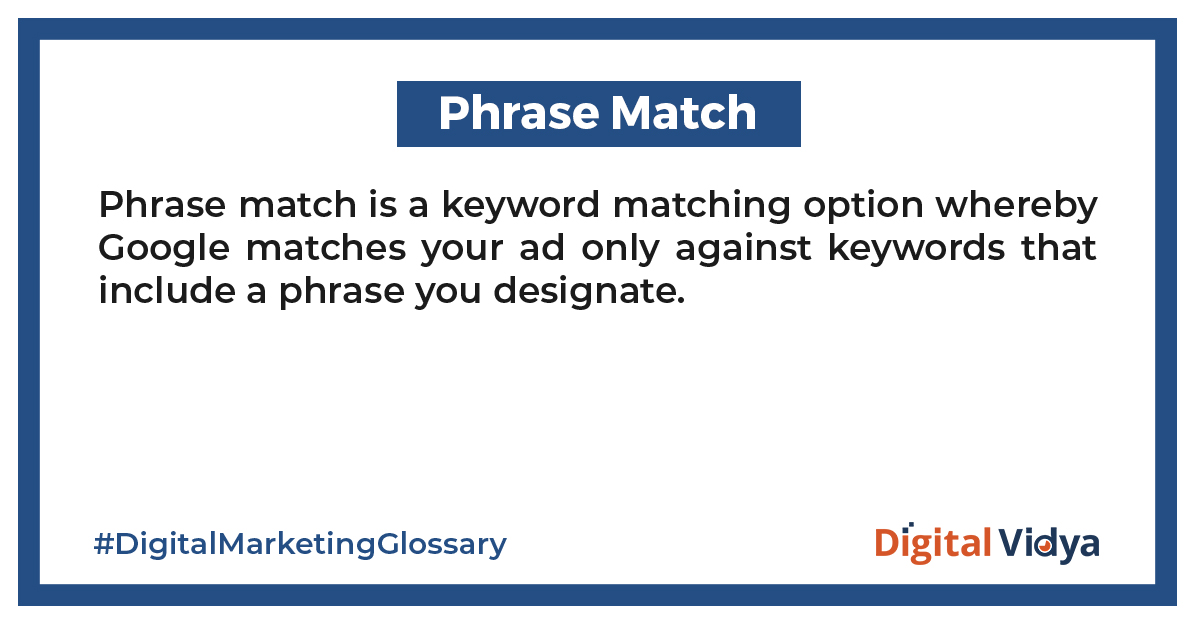 Phrase Match

Phrase match is a keyword matching option whereby Google matches your ad only against keywords that include a phrase you designate.

#DigitalMarketingGlossary

Digital Vidya